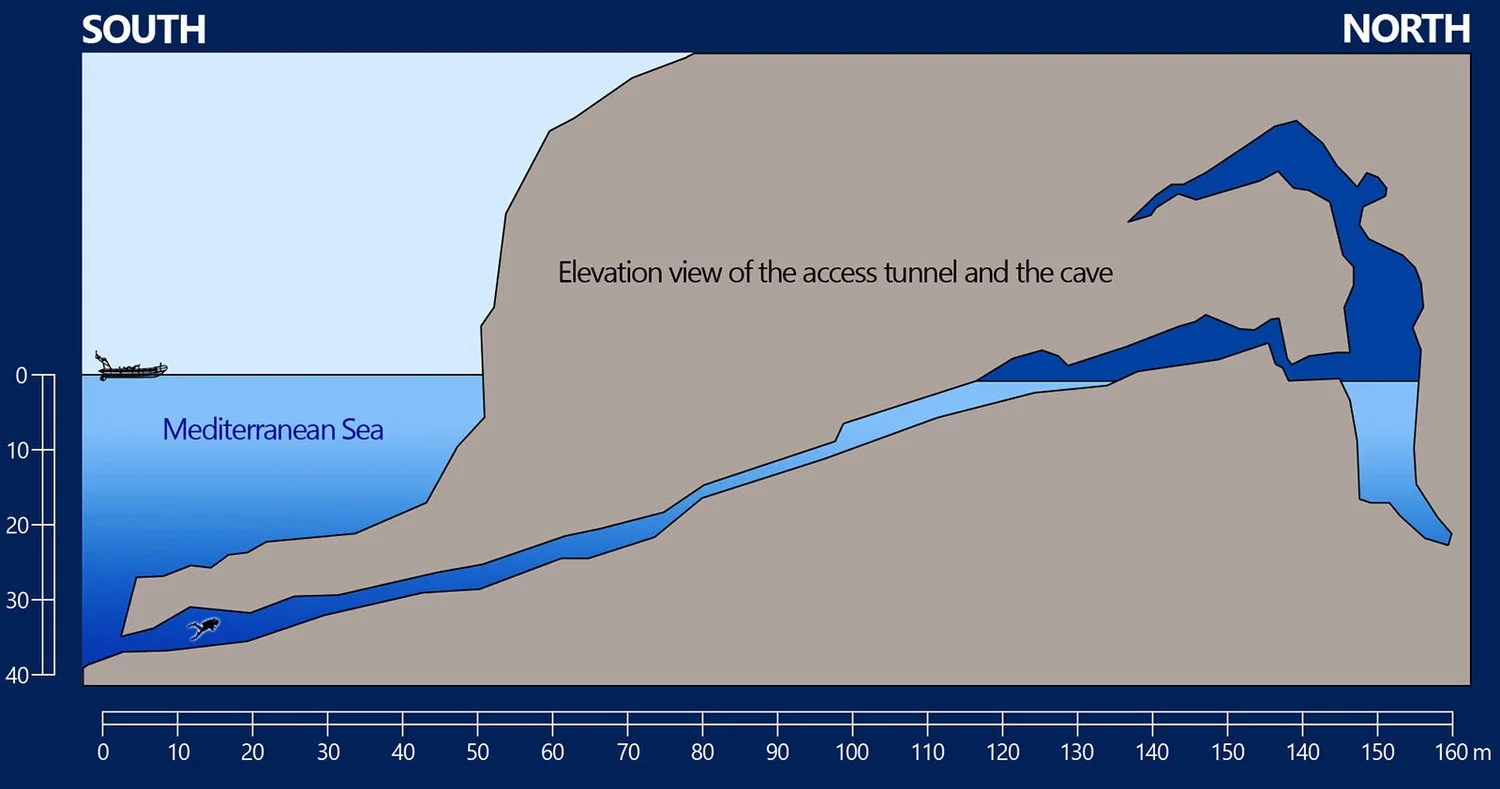 SOUTH

NORTH

Elevation view of the access tunnel and the cave

Mediterranean Sea

0
10
20
30
40

0 10 20 30 40 50 60 70 80 90 100 110 120 130 140 150 160 m